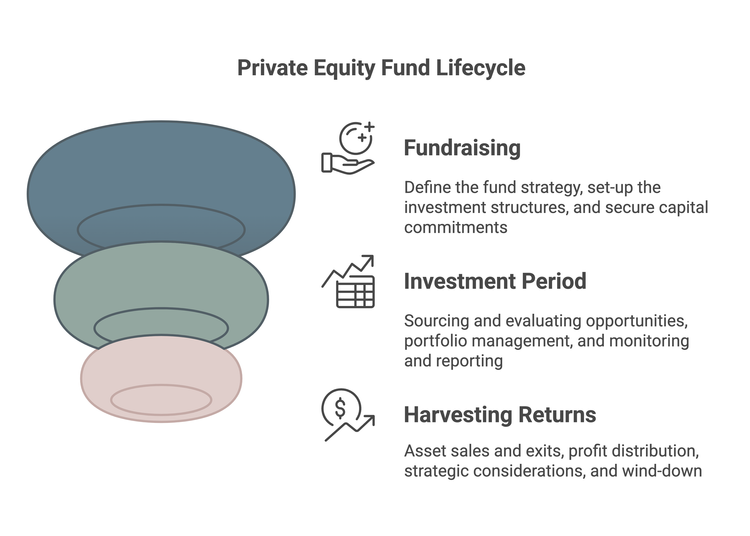 Private Equity Fund Lifecycle

Fundraising

Define the fund strategy, set-up the investment structures, and secure capital commitments

Investment Period

Sourcing and evaluating opportunities, portfolio management, and monitoring and reporting

Harvesting Returns

Asset sales and exits, profit distribution, strategic considerations, and wind-down